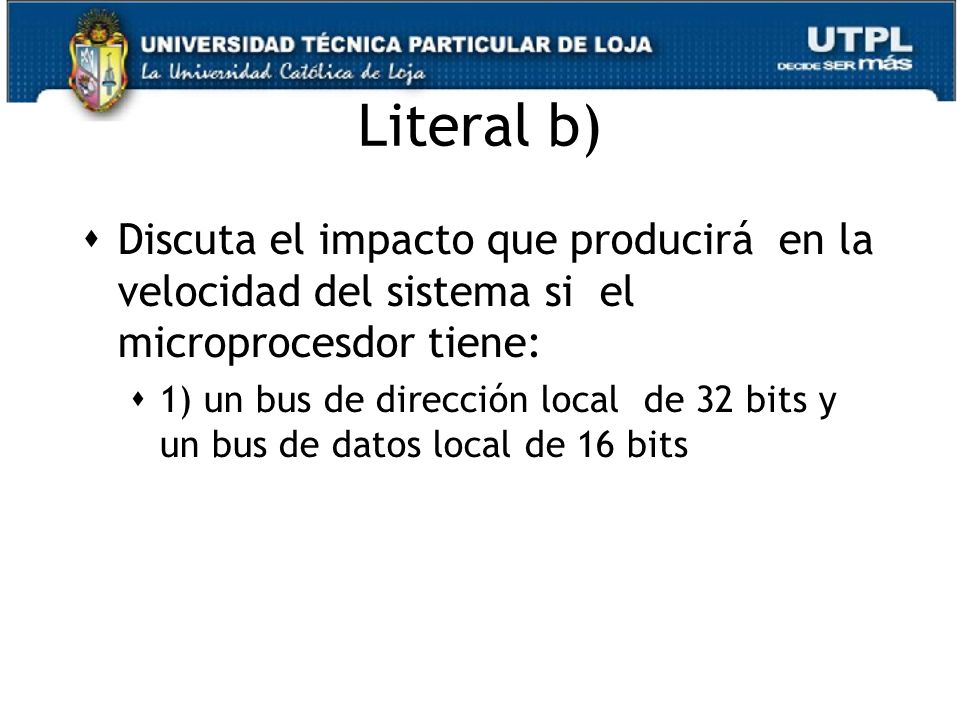 UNIVERSIDAD TÉCNICA PARTICULAR DE LOJA
La Universidad Católica de Loja

UTPL
DECIDE SER más

Literal b)

Discuta el impacto que producirá en la velocidad del sistema si el microprocesdor tiene:

1) un bus de dirección local de 32 bits y un bus de datos local de 16 bits